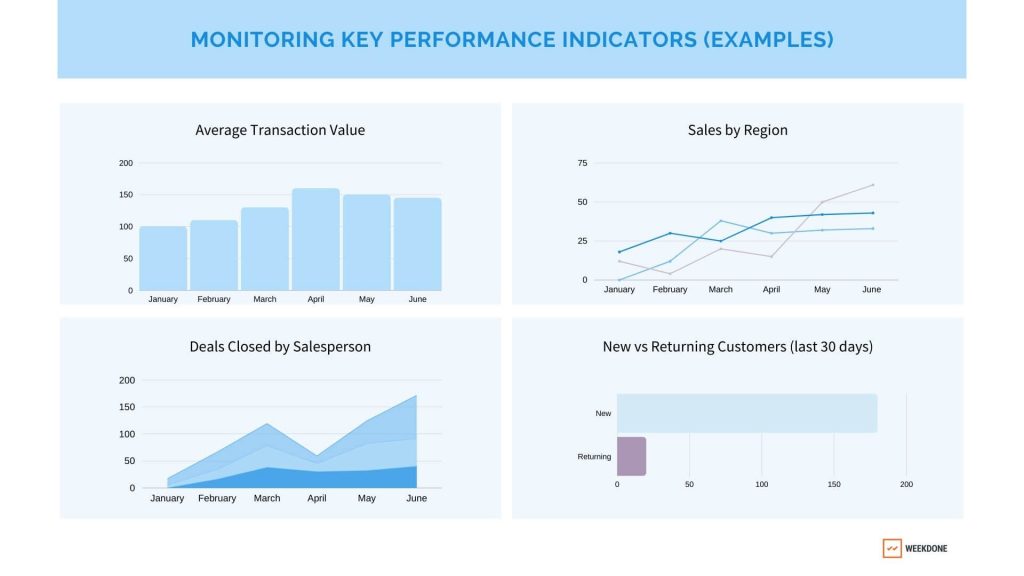 MONITORING KEY PERFORMANCE INDICATORS (EXAMPLES)

Average Transaction Value

200
150
100
50
0
January February March April May June

Sales by Region

75
50
25
0
January February March April May June

Deals Closed by Salesperson

200
150
100
50
0
January February March April May June

New vs Returning Customers (last 30 days)

New
Returning
0 50 100 150 200

WEEKDONE